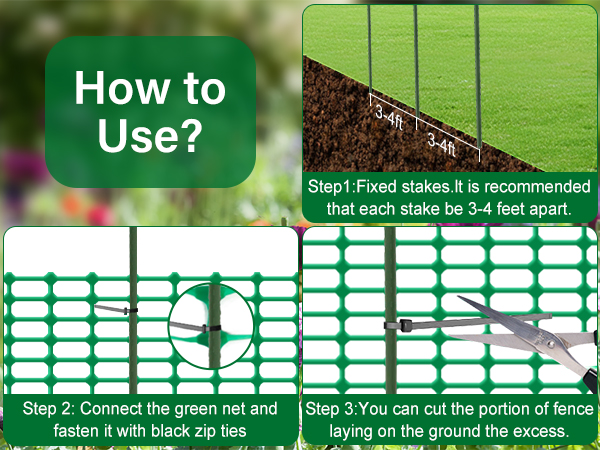 How to Use?

3-4ft
3-4ft

Step1:Fixed stakes.It is recommended that each stake be 3-4 feet apart.

Step 2: Connect the green net and fasten it with black zip ties

Step 3:You can cut the portion of fence laying on the ground the excess.